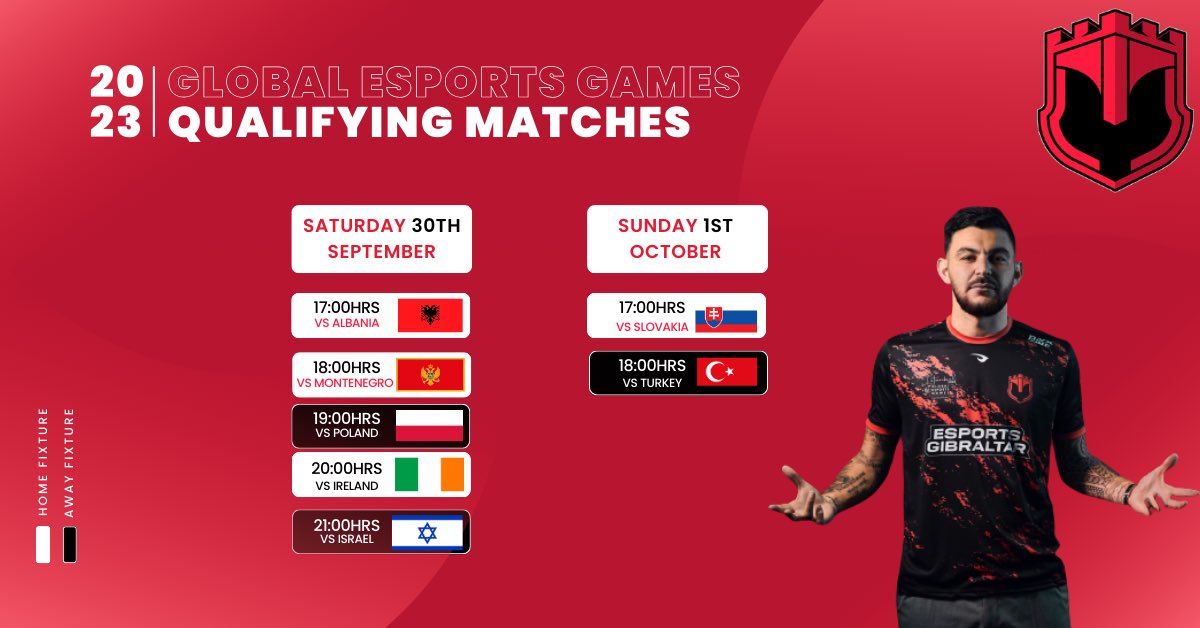 20
23

GLOBAL ESPORTS GAMES
QUALIFYING MATCHES

SATURDAY 30TH SEPTEMBER

17:00HRS
VS ALBANIA

18:00HRS
VS MONTENEGRO

19:00HRS
VS POLAND

20:00HRS
VS IRELAND

21:00HRS
VS ISRAEL

SUNDAY 1ST OCTOBER

17:00HRS
VS SLOVAKIA

18:00HRS
VS TURKEY

HOME FIXTURE
AWAY FIXTURE

ESPORTS GIBRALTAR